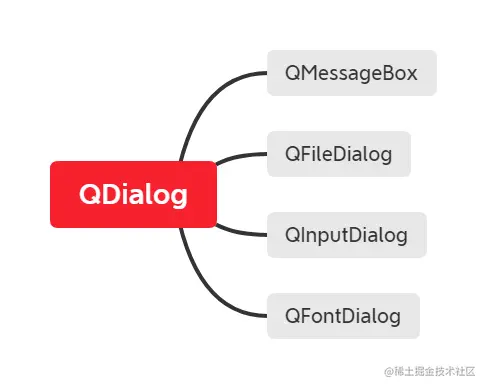 QDialog

QMessageBox

QFileDialog

QInputDialog

QFontDialog

@稀土掘金技术社区